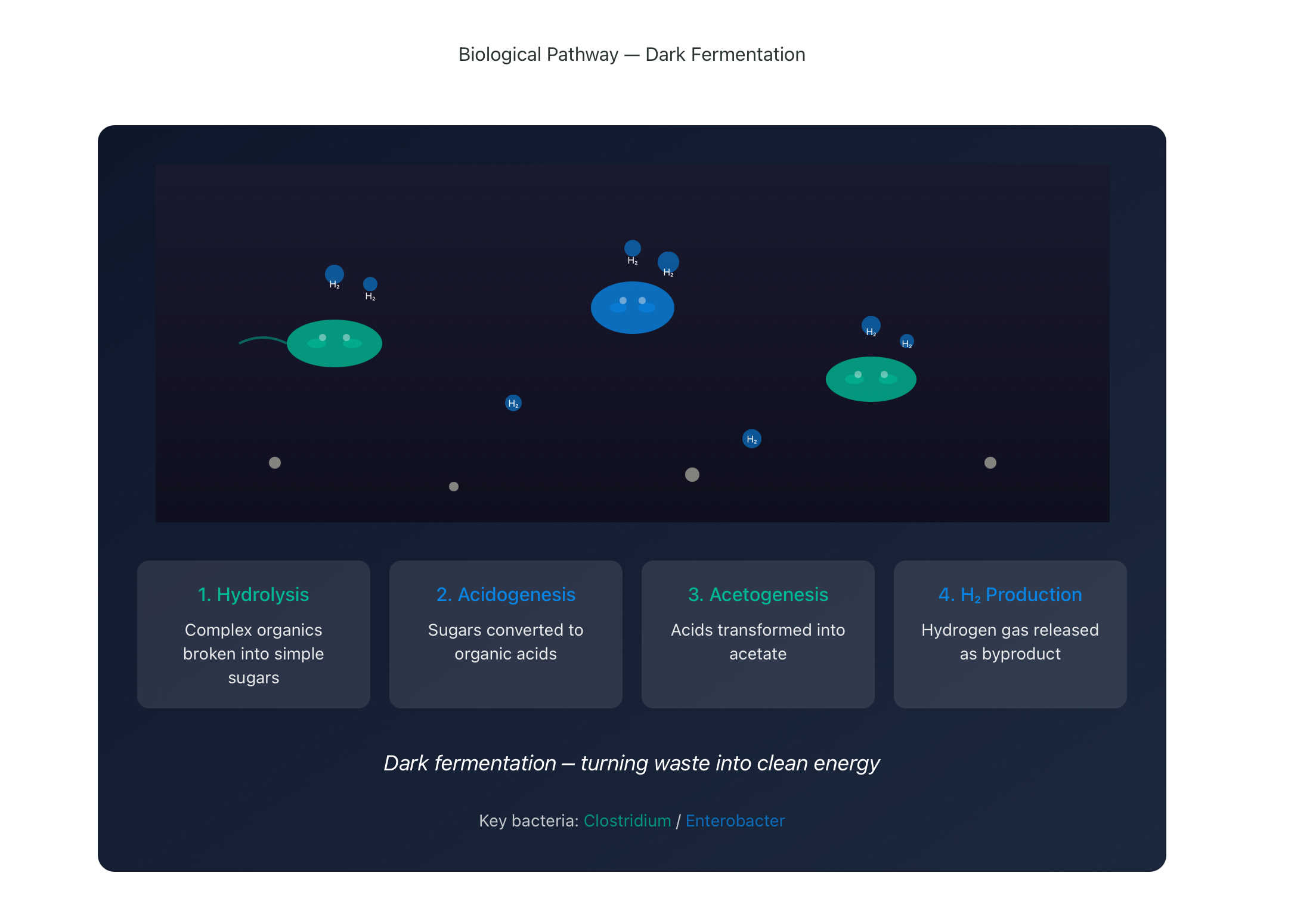 Biological Pathway — Dark Fermentation

$H_2$ $H_2$ $H_2$ $H_2$ $H_2$ $H_2$ $H_2$ $H_2$

1. Hydrolysis
Complex organics broken into simple sugars

2. Acidogenesis
Sugars converted to organic acids

3. Acetogenesis
Acids transformed into acetate

4. $H_2$ Production
Hydrogen gas released as byproduct

Dark fermentation — turning waste into clean energy

Key bacteria: Clostridium / Enterobacter